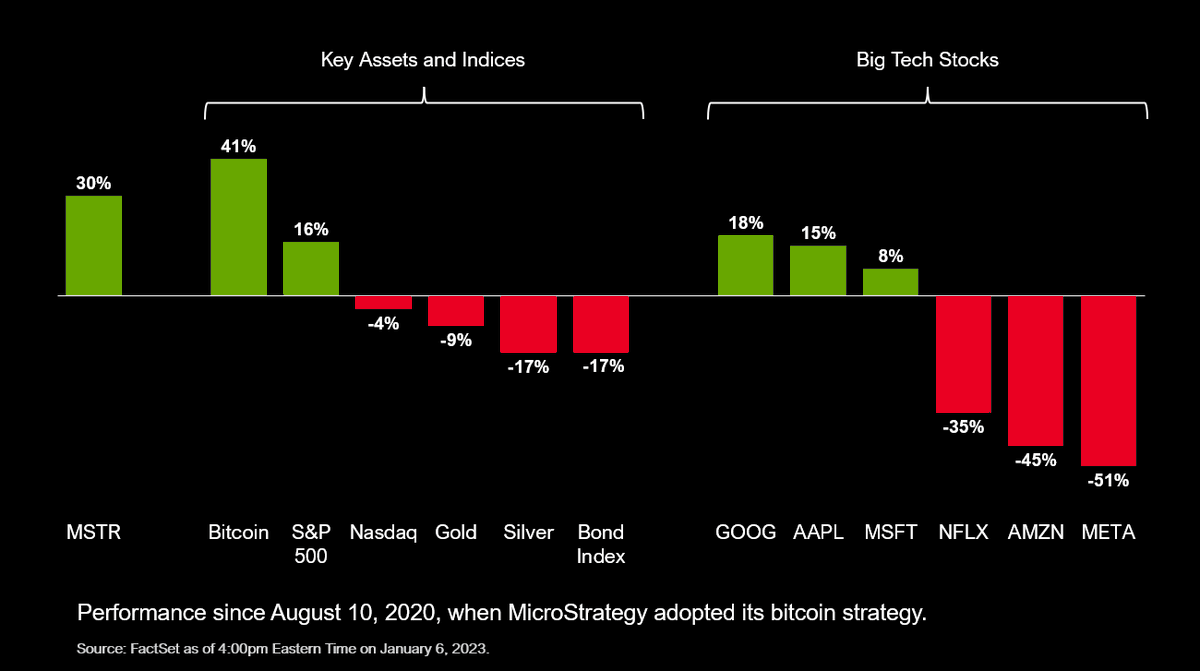 Key Assets and Indices

Big Tech Stocks

30%

41%

16%

-4%

-9%

-17%

-17%

18%

15%

8%

-35%

-45%

-51%

MSTR

Bitcoin

S&P 500

Nasdaq

Gold

Silver

Bond Index

GOOG

AAPL

MSFT

NFLX

AMZN

META

Performance since August 10, 2020, when MicroStrategy adopted its bitcoin strategy.

Source: FactSet as of 4:00pm Eastern Time on January 6, 2023.